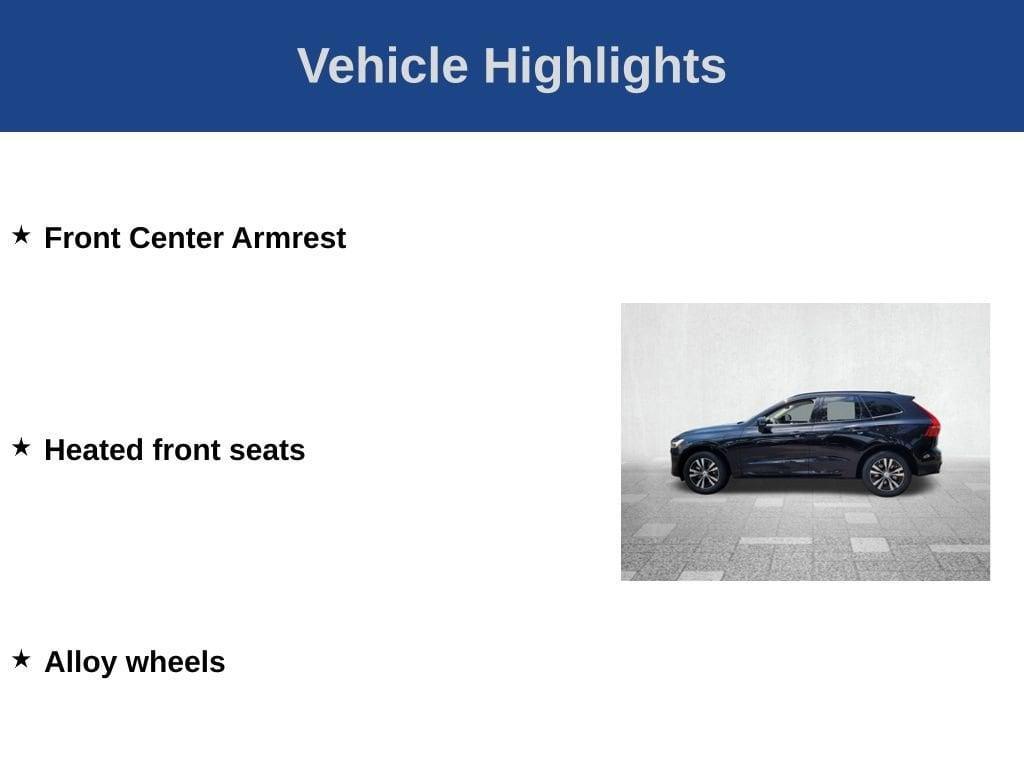 Vehicle Highlights

★ Front Center Armrest

★ Heated front seats

★ Alloy wheels